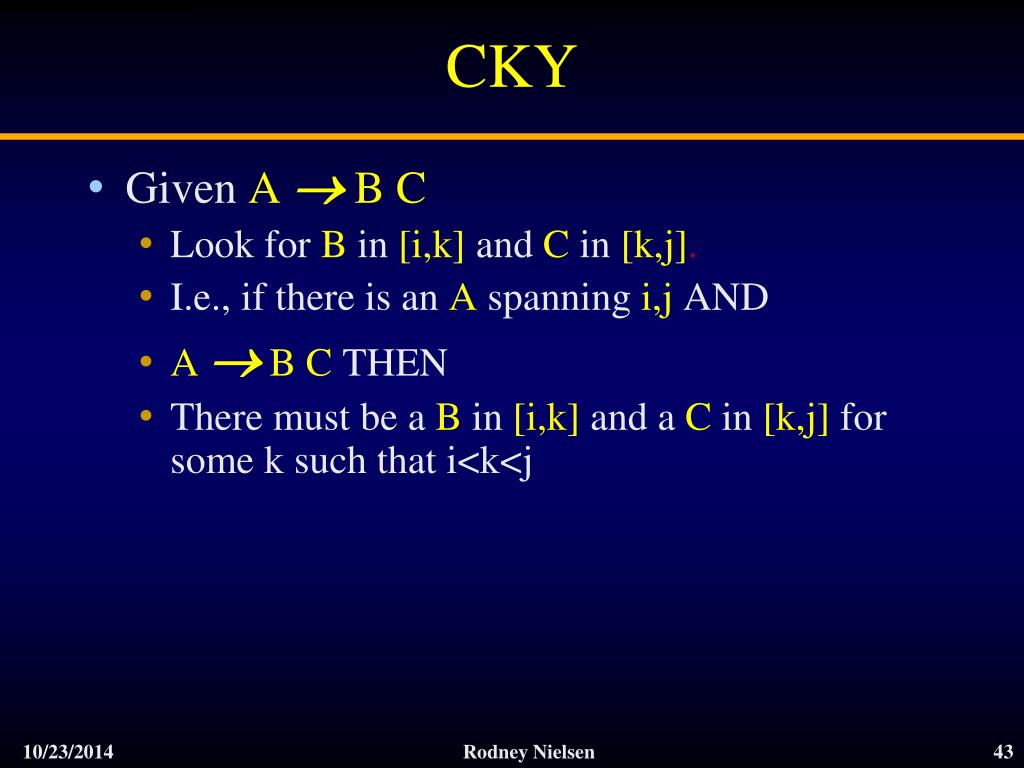 CKY

• Given A $\rightarrow$ B C
  • Look for B in [i,k] and C in [k,j].
  • I.e., if there is an A spanning i,j AND
  • A $\rightarrow$ B C THEN
  • There must be a B in [i,k] and a C in [k,j] for some k such that i<k<j

10/23/2014 Rodney Nielsen 43